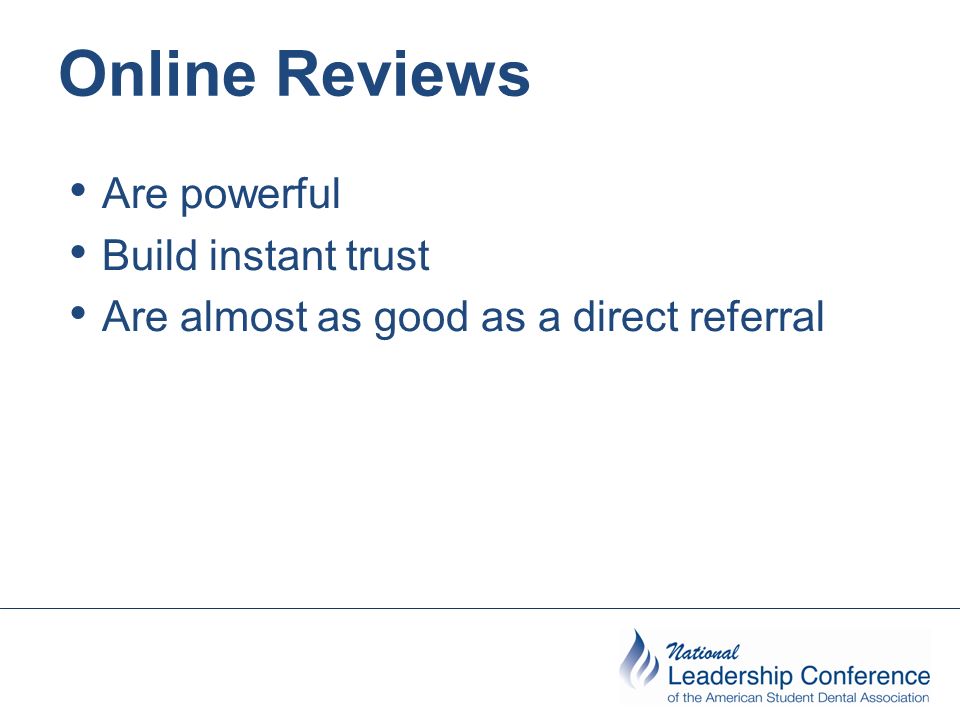 Online Reviews

• Are powerful
• Build instant trust
• Are almost as good as a direct referral

National
Leadership Conference
of the American Student Dental Association